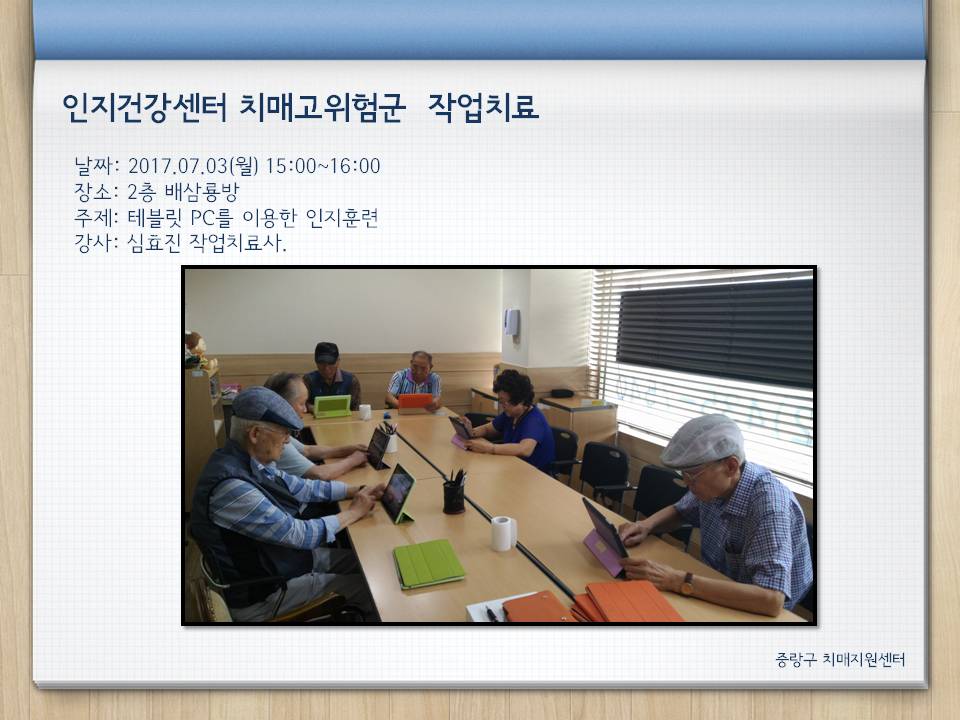 인지건강센터 치매고위험군 작업치료

날짜: 2017.07.03(월) 15:00~16:00
장소: 2층 배삼룡방
주제: 테블릿 PC를 이용한 인지훈련
강사: 심효진 작업치료사.

중랑구 치매지원센터